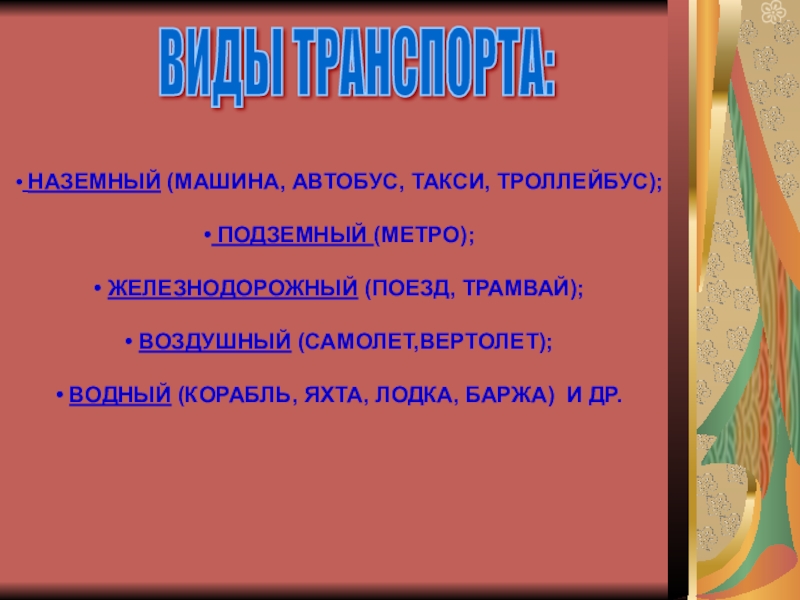 ВИДЫ ТРАНСПОРТА:

• НАЗЕМНЫЙ (МАШИНА, АВТОБУС, ТАКСИ, ТРОЛЛЕЙБУС);

• ПОДЗЕМНЫЙ (МЕТРО);

• ЖЕЛЕЗНОДОРОЖНЫЙ (ПОЕЗД, ТРАМВАЙ);

• ВОЗДУШНЫЙ (САМОЛЕТ,ВЕРТОЛЕТ);

• ВОДНЫЙ (КОРАБЛЬ, ЯХТА, ЛОДКА, БАРЖА) И ДР.